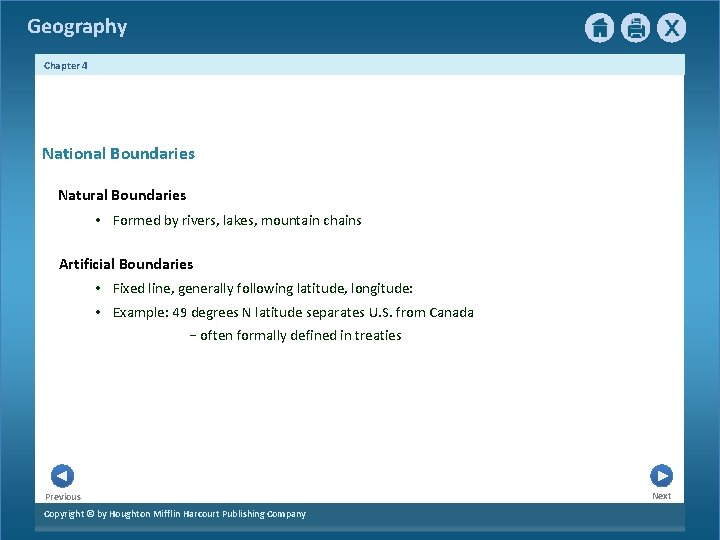 Geography

X

Chapter 4

National Boundaries

Natural Boundaries

• Formed by rivers, lakes, mountain chains

Artificial Boundaries

• Fixed line, generally following latitude, longitude:

• Example: 49 degrees N latitude separates U.S. from Canada

− often formally defined in treaties

Previous

Next

Copyright © by Houghton Mifflin Harcourt Publishing Company